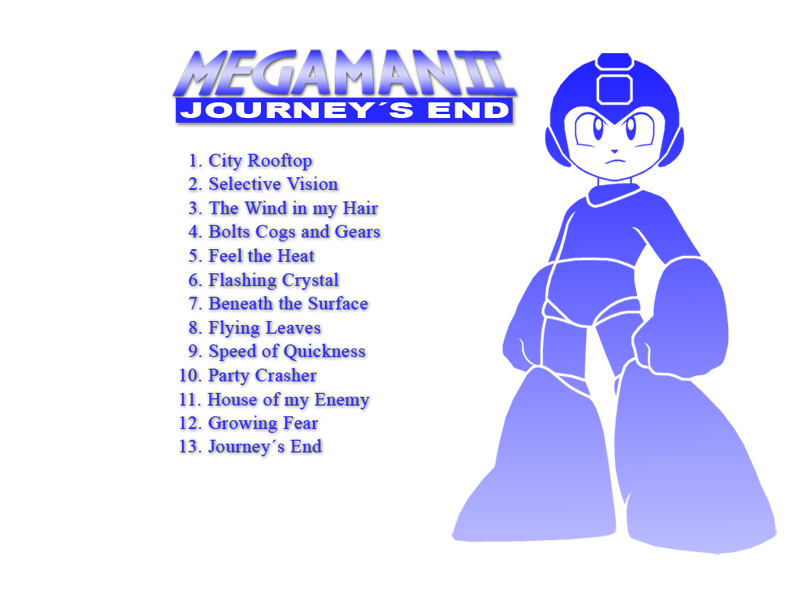 MEGAMAN II
JOURNEY´S END

1. City Rooftop
2. Selective Vision
3. The Wind in my Hair
4. Bolts Cogs and Gears
5. Feel the Heat
6. Flashing Crystal
7. Beneath the Surface
8. Flying Leaves
9. Speed of Quickness
10. Party Crasher
11. House of my Enemy
12. Growing Fear
13. Journey´s End